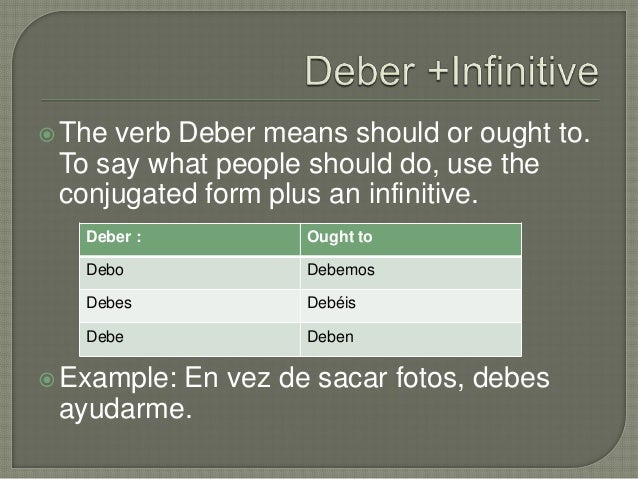 Deber +Infinitive

The verb Deber means should or ought to. To say what people should do, use the conjugated form plus an infinitive.

| Deber : | Ought to |
|---|---|
| Debo | Debemos |
| Debes | Debéis |
| Debe | Deben |

Example: En vez de sacar fotos, debes ayudarme.